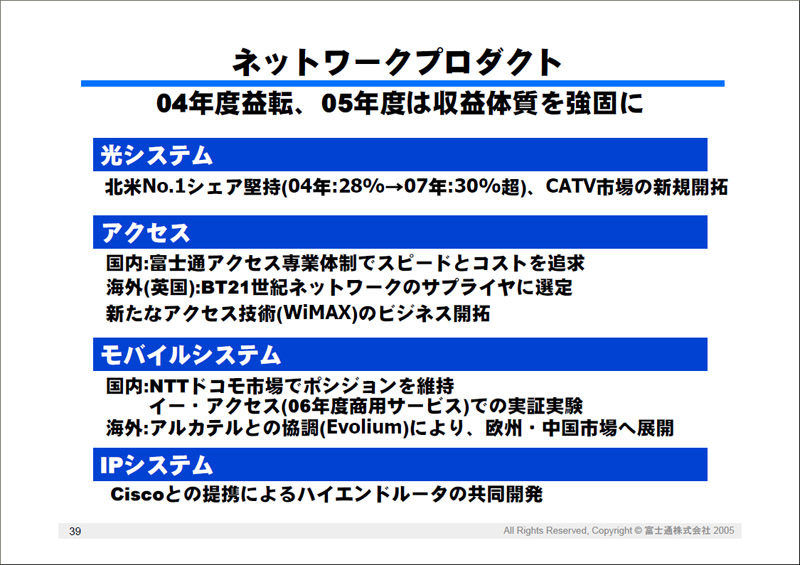 ネットワークプロダクト

04年度益転、05年度は収益体質を強固に

光システム

北米No.1シェア堅持(04年:28%→07年:30%超)、CATV市場の新規開拓

アクセス

国内:富士通アクセス専業体制でスピードとコストを追求
海外(英国):BT21世紀ネットワークのサプライヤに選定
新たなアクセス技術(WiMAX)のビジネス開拓

モバイルシステム

国内:NTTドコモ市場でポジションを維持
イー・アクセス(06年度商用サービス)での実証実験
海外:アルカテルとの協調(Evolium)により、欧州・中国市場へ展開

IPシステム

Ciscoとの提携によるハイエンドルータの共同開発

39

All Rights Reserved, Copyright © 富士通株式会社 2005